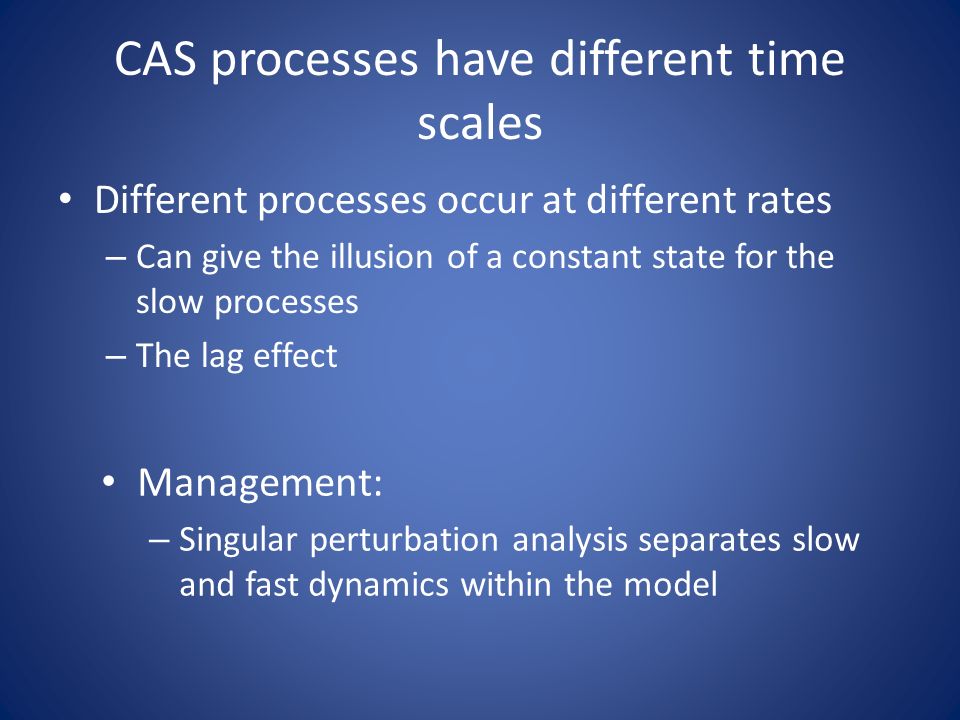 CAS processes have different time scales

• Different processes occur at different rates

– Can give the illusion of a constant state for the slow processes

– The lag effect

• Management:

– Singular perturbation analysis separates slow and fast dynamics within the model